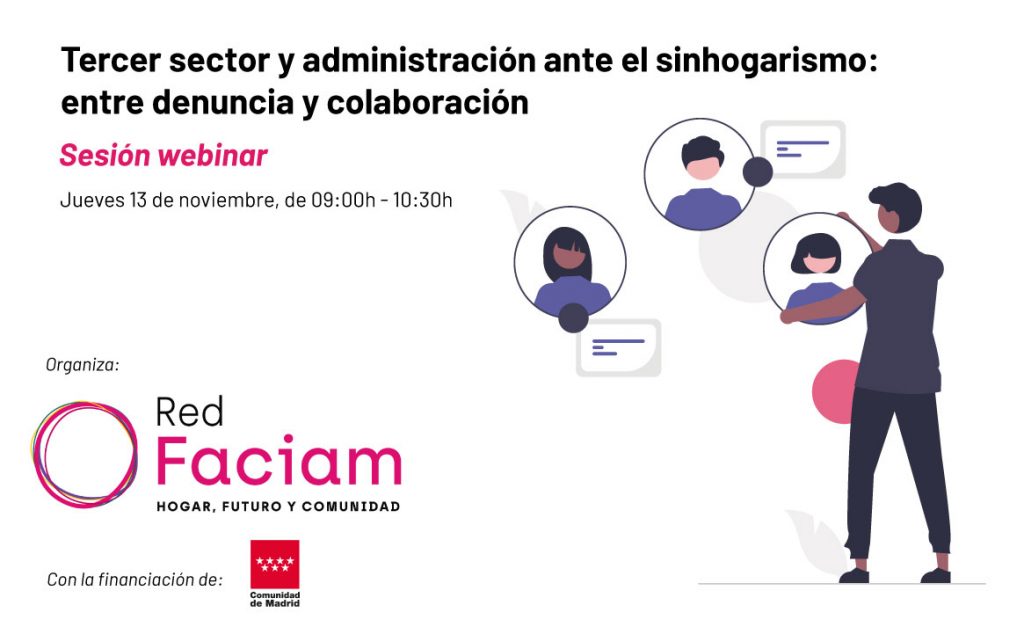 Tercer sector y administración ante el sinhogarismo: entre denuncia y colaboración

Sesión webinar

Jueves 13 de noviembre, de 09:00h - 10:30h

Organiza:

Red Faciam

HOGAR, FUTURO Y COMUNIDAD

Con la financiación de:

Comunidad de Madrid